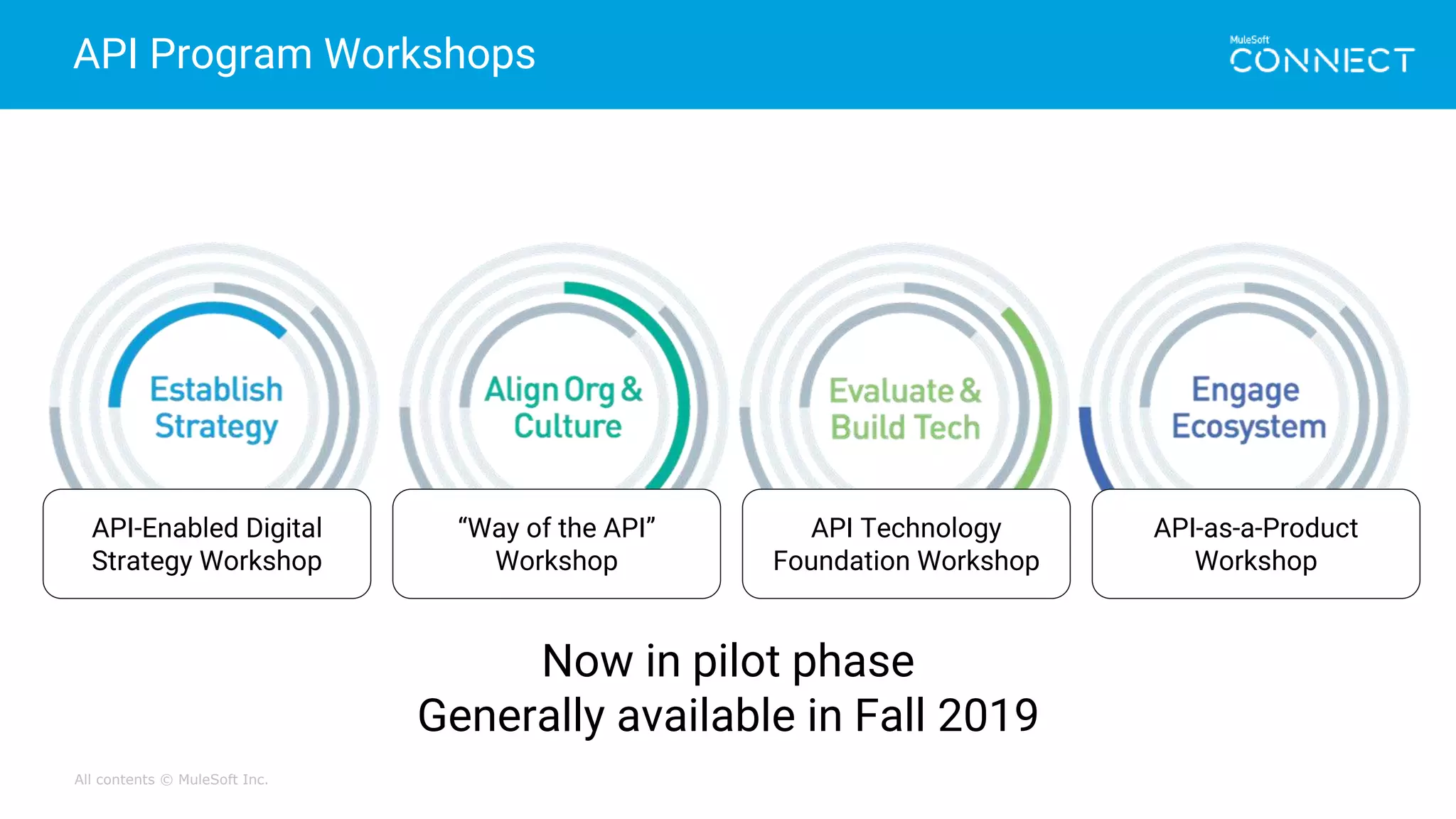 API Program Workshops

MuleSoft CONNECT

Establish Strategy

Align Org & Culture

Evaluate & Build Tech

Engage Ecosystem

API-Enabled Digital Strategy Workshop

“Way of the API” Workshop

API Technology Foundation Workshop

API-as-a-Product Workshop

Now in pilot phase
Generally available in Fall 2019

All contents © MuleSoft Inc.